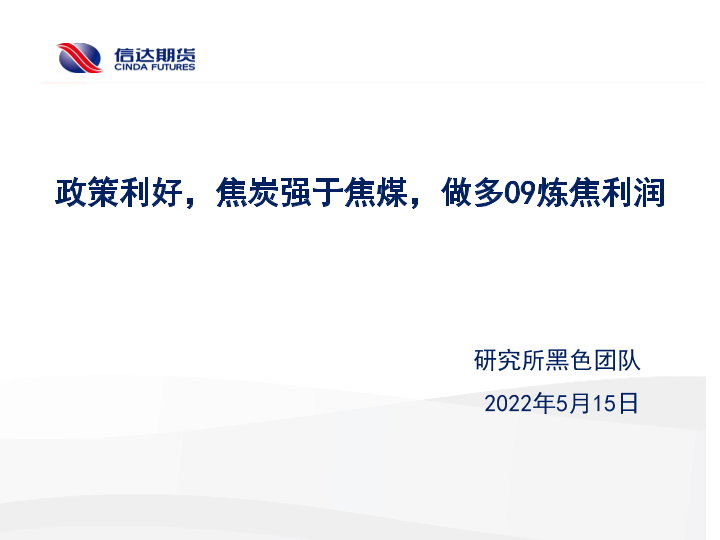 信达期货
CINDA FUTURES

政策利好，焦炭强于焦煤，做多09炼焦利润

研究所黑色团队

2022年5月15日